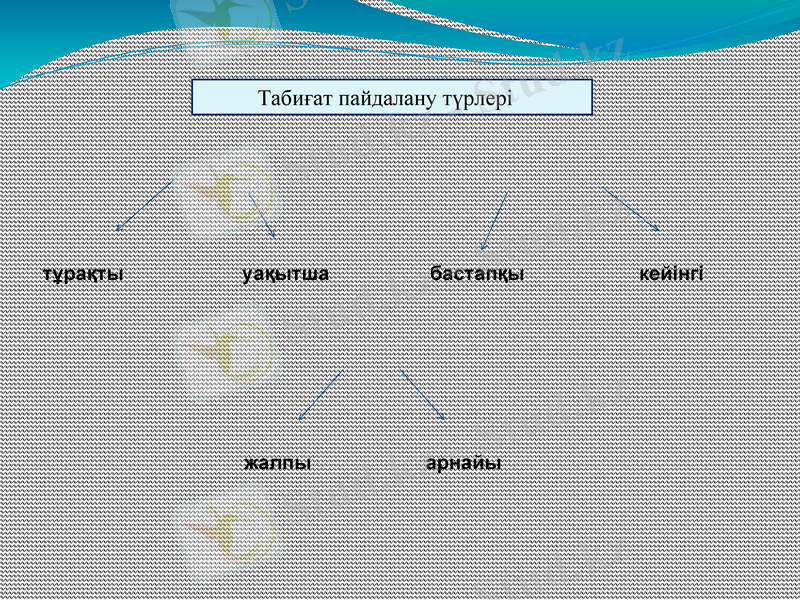 Табиғат пайдалану түрлері

тұрақты

уақытша

бастапқы

кейінгі

жалпы

арнайы